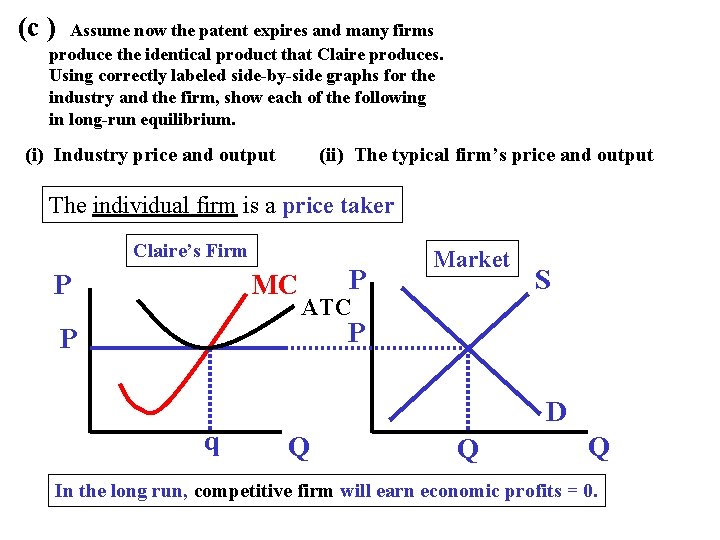 (c ) Assume now the patent expires and many firms produce the identical product that Claire produces. Using correctly labeled side-by-side graphs for the industry and the firm, show each of the following in long-run equilibrium.

(i) Industry price and output (ii) The typical firm's price and output

The individual firm is a price taker

Claire's Firm

P

MC

ATC

P

q

Q

Market

P

S

P

D

Q

Q

In the long run, competitive firm will earn economic profits = 0.